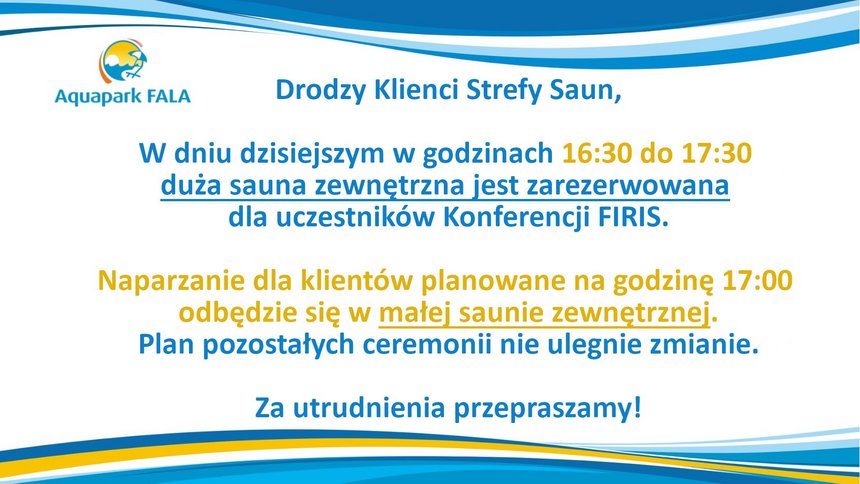 Aquapark FALA

Drodzy Klienci Strefy Saun,

W dniu dzisiejszym w godzinach 16:30 do 17:30 duża sauna zewnętrzna jest zarezerwowana dla uczestników Konferencji FIRIS.

Naparzanie dla klientów planowane na godzinę 17:00 odbędzie się w małej saunie zewnętrznej. Plan pozostałych ceremonii nie ulegnie zmianie.

Za utrudnienia przepraszamy!